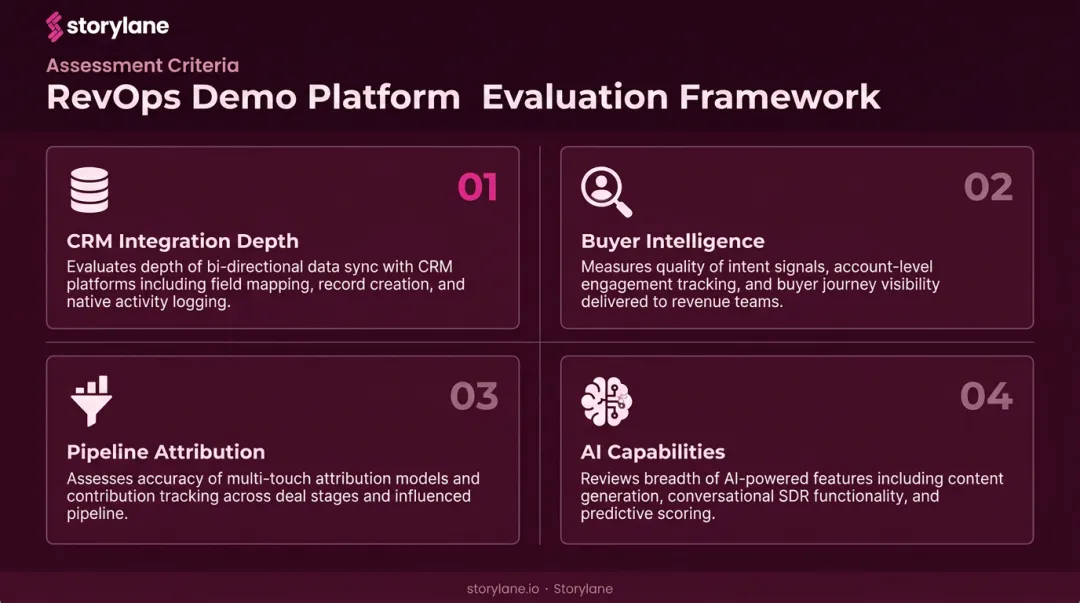 storylane

Assessment Criteria

RevOps Demo Platform Evaluation Framework

01

CRM Integration Depth

Evaluates depth of bi-directional data sync with CRM platforms including field mapping, record creation, and native activity logging.

02

Buyer Intelligence

Measures quality of intent signals, account-level engagement tracking, and buyer journey visibility delivered to revenue teams.

03

Pipeline Attribution

Assesses accuracy of multi-touch attribution models and contribution tracking across deal stages and influenced pipeline.

04

AI Capabilities

Reviews breadth of AI-powered features including content generation, conversational SDR functionality, and predictive scoring.

storylane.io · Storylane